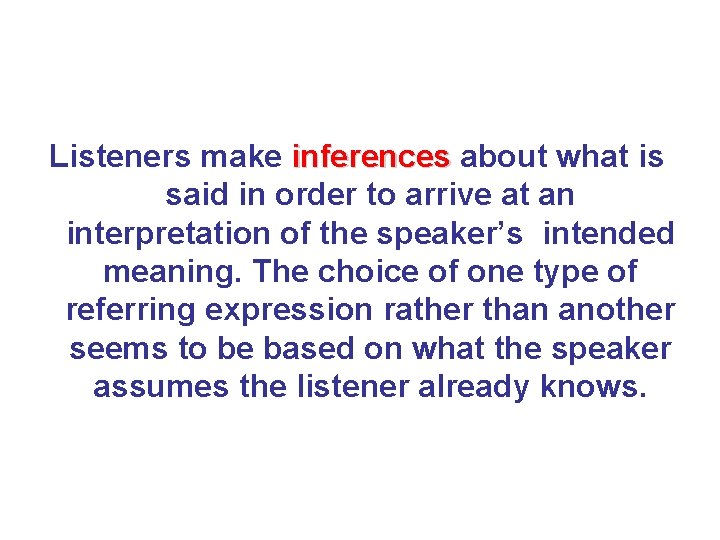 Listeners make inferences about what is said in order to arrive at an interpretation of the speaker’s intended meaning. The choice of one type of referring expression rather than another seems to be based on what the speaker assumes the listener already knows.